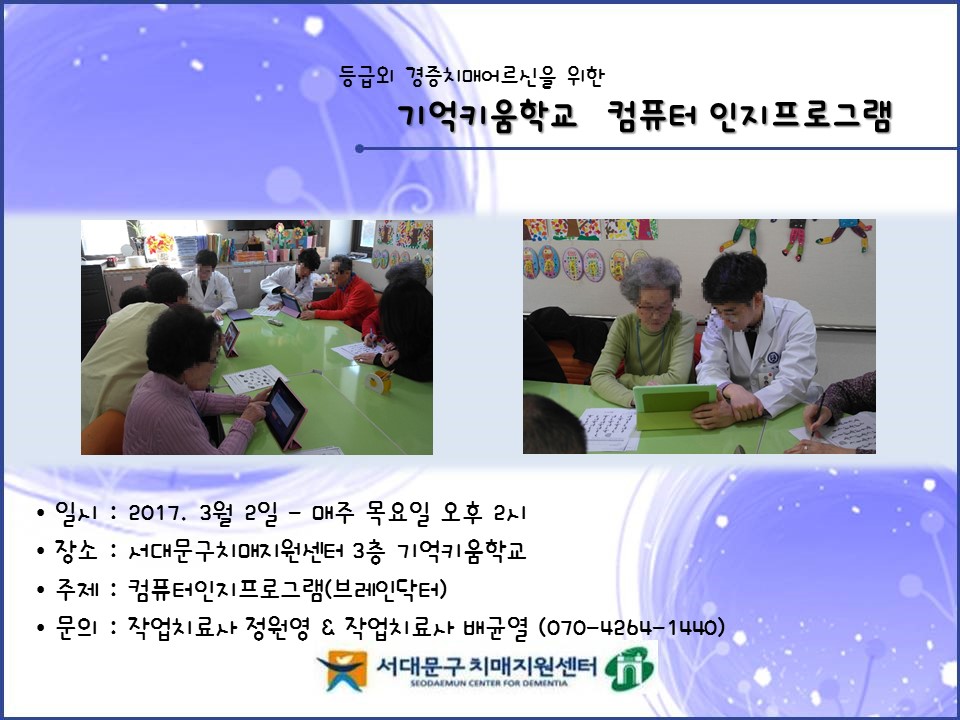 등급외 경증치매어르신을 위한

기억키움학교 컴퓨터 인지프로그램

• 일시 : 2017. 3월 2일 - 매주 목요일 오후 2시
• 장소 : 서대문구치매지원센터 3층 기억키움학교
• 주제 : 컴퓨터인지프로그램(브레인닥터)
• 문의 : 작업치료사 정원영 & 작업치료사 배균열 (070-4264-1440)

서대문구 치매지원센터
SEODAEMUN CENTER FOR DEMENTIA